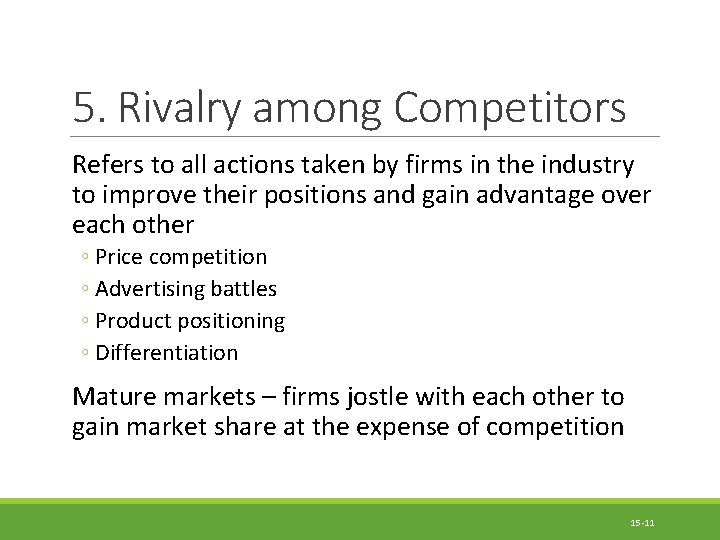 5. Rivalry among Competitors

Refers to all actions taken by firms in the industry to improve their positions and gain advantage over each other

◦ Price competition
◦ Advertising battles
◦ Product positioning
◦ Differentiation

Mature markets – firms jostle with each other to gain market share at the expense of competition

15-11